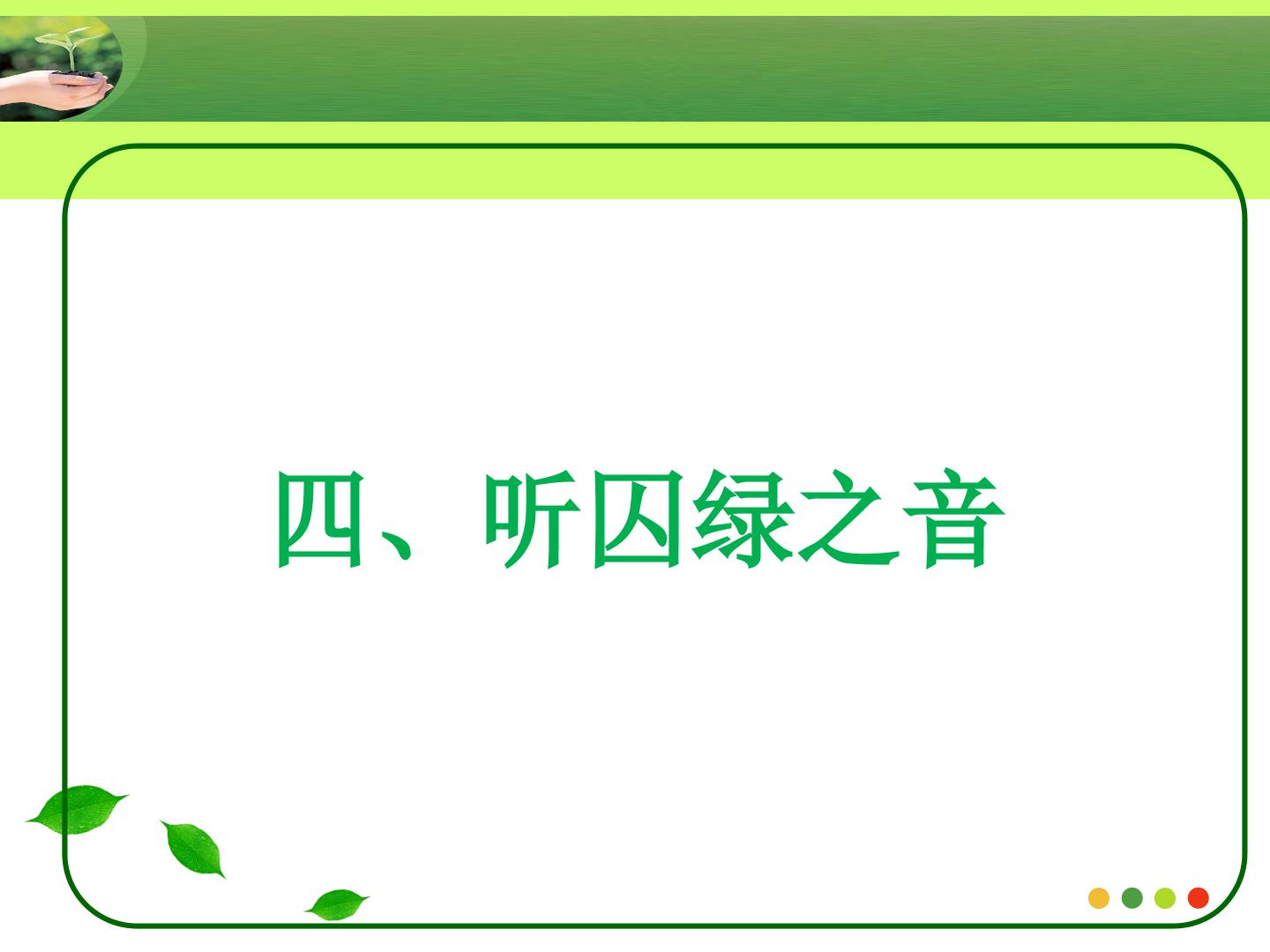 四、听囚绿之音